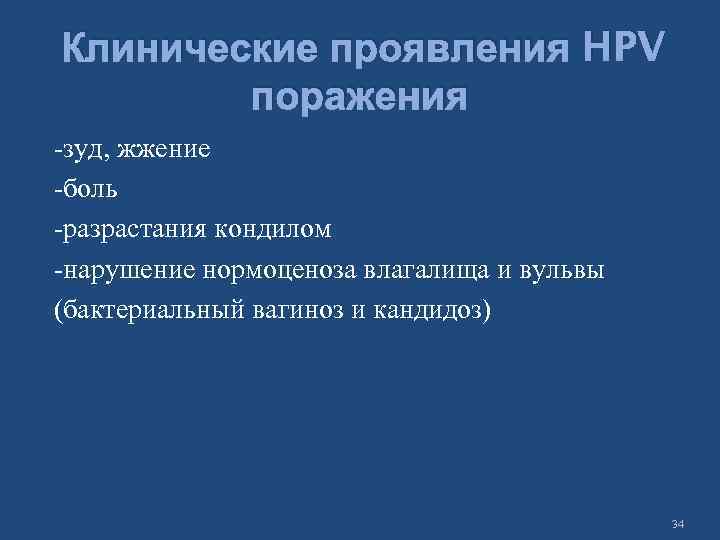 Клинические проявления HPV поражения

-зуд, жжение
-боль
-разрастания кондилом
-нарушение нормоценоза влагалища и вульвы (бактериальный вагиноз и кандидоз)

34